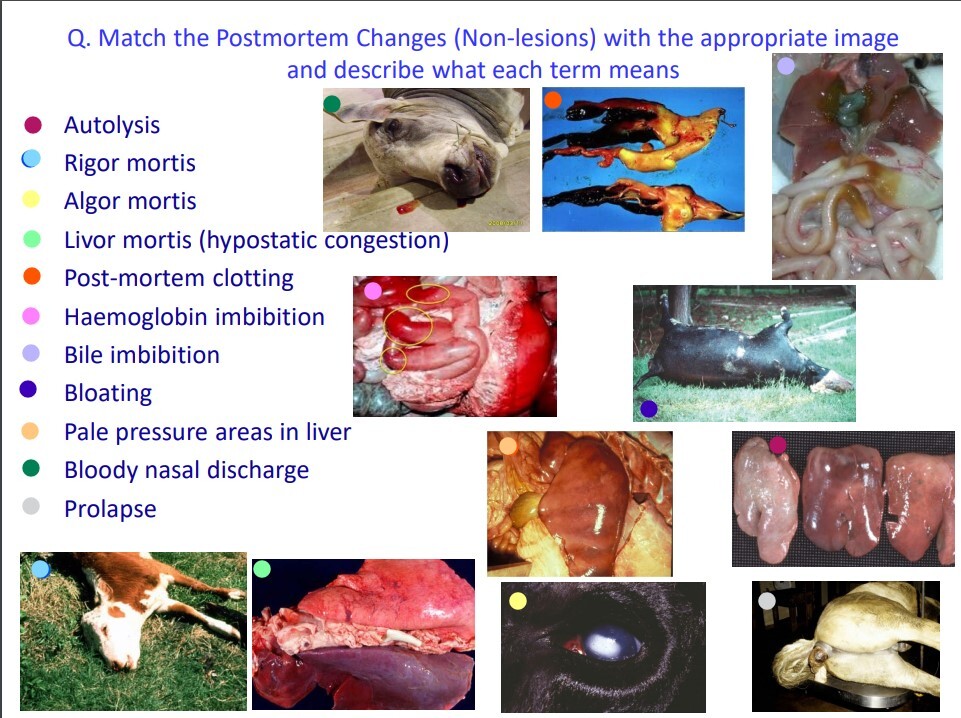 Q. Match the Postmortem Changes (Non-lesions) with the appropriate image and describe what each term means

Autolysis
Rigor mortis
Algor mortis
Livor mortis (hypostatic congestion)
Post-mortem clotting
Haemoglobin imbibition
Bile imbibition
Bloating
Pale pressure areas in liver
Bloody nasal discharge
Prolapse